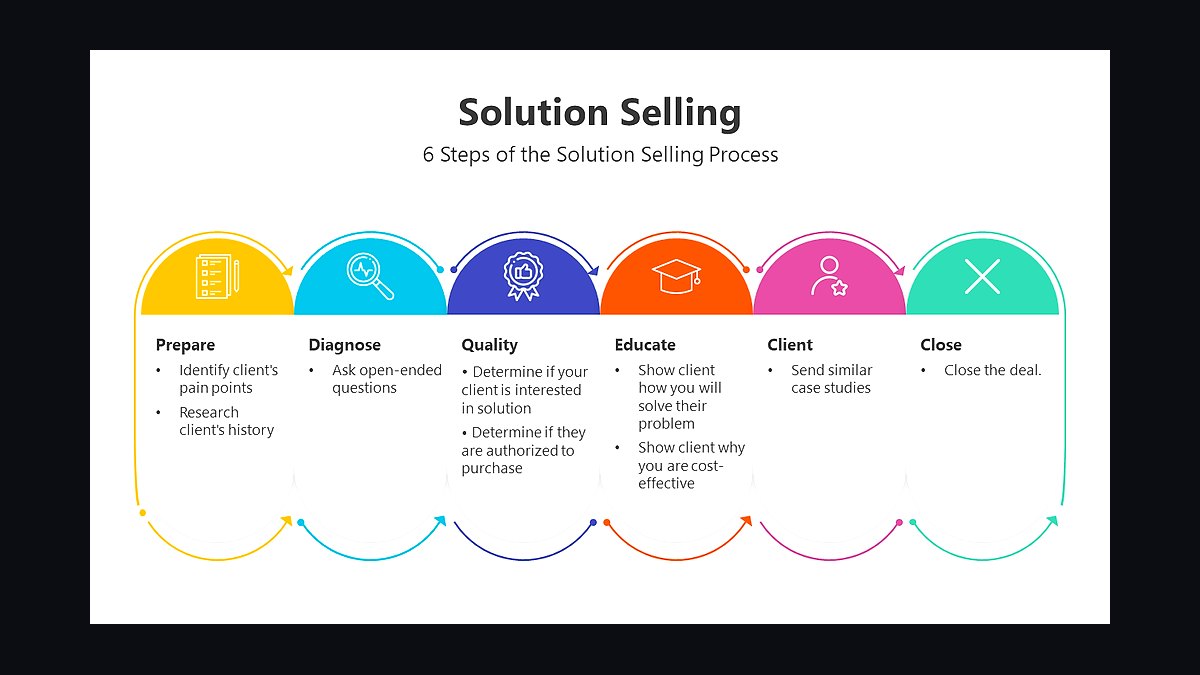 Solution Selling

6 Steps of the Solution Selling Process

Prepare

• Identify client's pain points
• Research client's history

Diagnose

• Ask open-ended questions

Quality

• Determine if your client is interested in solution
• Determine if they are authorized to purchase

Educate

• Show client how you will solve their problem
• Show client why you are cost-effective

Client

• Send similar case studies

Close

• Close the deal.